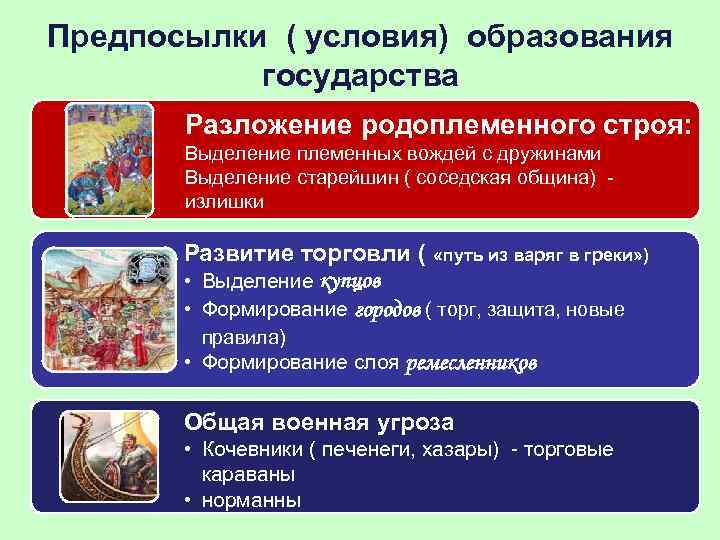 Предпосылки ( условия) образования государства

Разложение родоплеменного строя:
Выделение племенных вождей с дружинами
Выделение старейшин ( соседская община) - излишки

Развитие торговли ( «путь из варяг в греки»)
• Выделение купцов
• Формирование городов ( торг, защита, новые правила)
• Формирование слоя ремесленников

Общая военная угроза
• Кочевники ( печенеги, хазары) - торговые караваны
• норманны